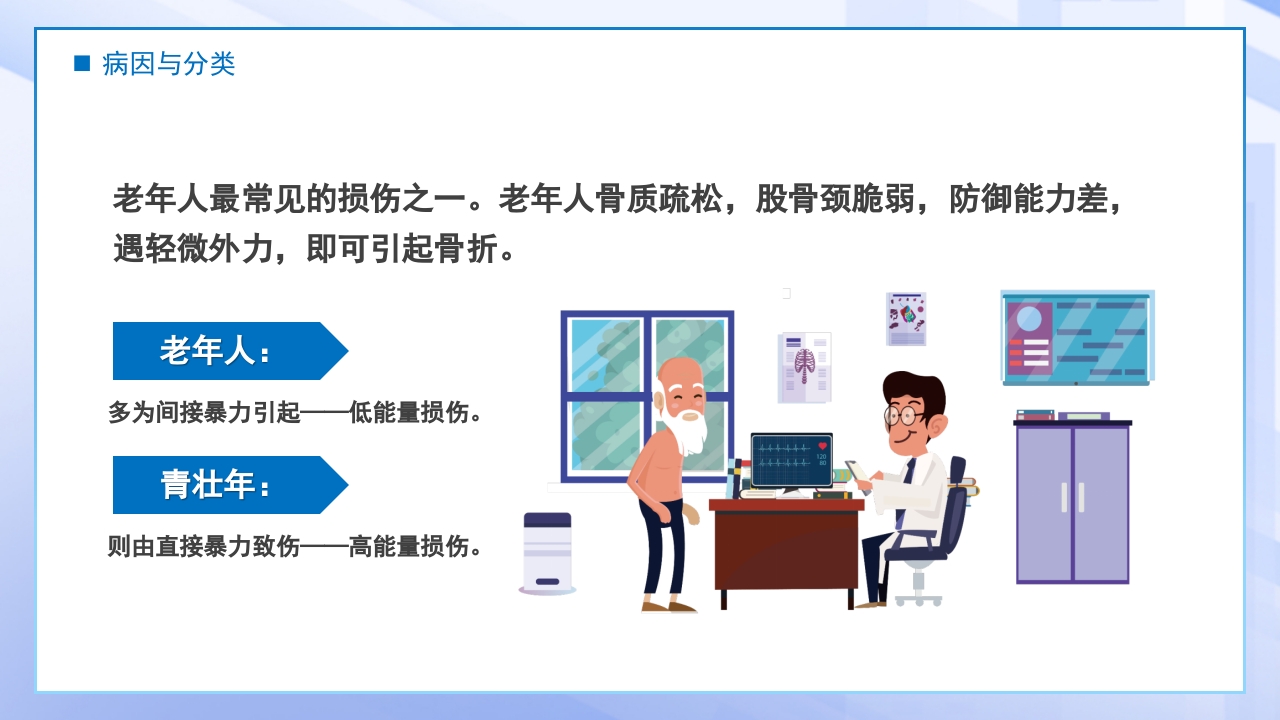 ■ 病因与分类

老年人最常见的损伤之一。老年人骨质疏松，股骨颈脆弱，防御能力差，遇轻微外力，即可引起骨折。

老年人：

多为间接暴力引起——低能量损伤。

青壮年：

则由直接暴力致伤——高能量损伤。

120
80